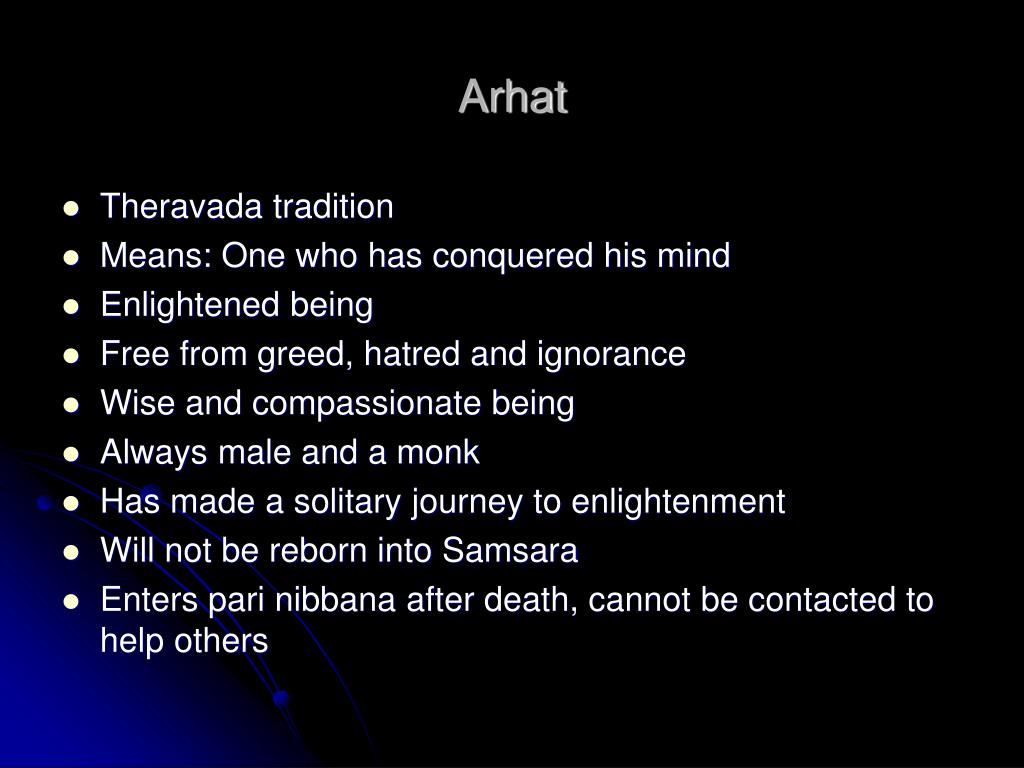 Arhat

- Theravada tradition
- Means: One who has conquered his mind
- Enlightened being
- Free from greed, hatred and ignorance
- Wise and compassionate being
- Always male and a monk
- Has made a solitary journey to enlightenment
- Will not be reborn into Samsara
- Enters pari nibbana after death, cannot be contacted to help others